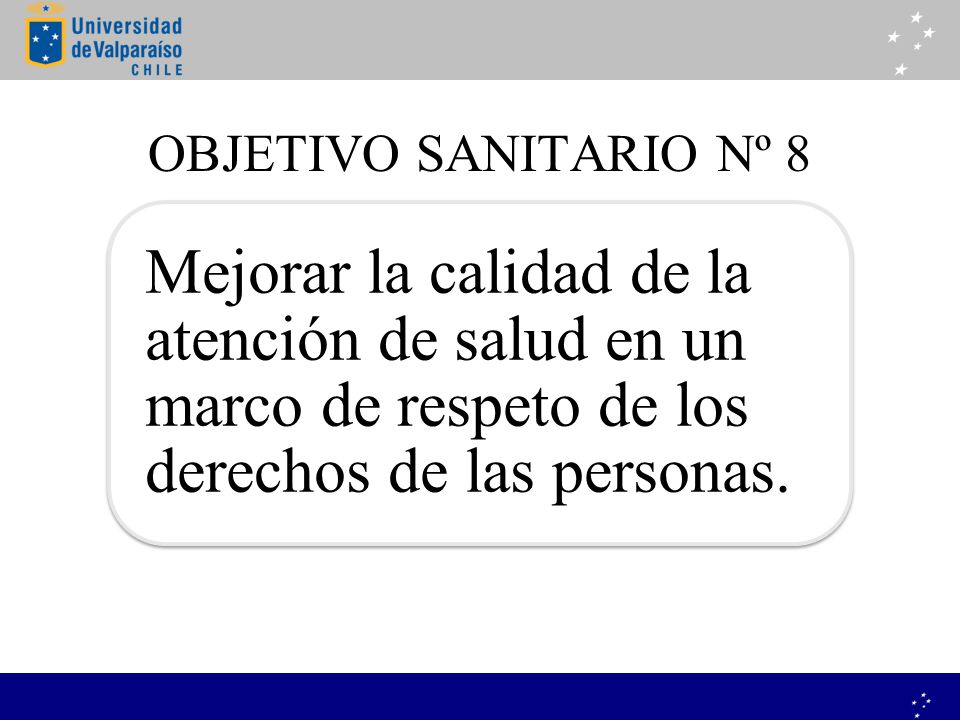 Universidad de Valparaíso CHILE

OBJETIVO SANITARIO Nº 8

Mejorar la calidad de la atención de salud en un marco de respeto de los derechos de las personas.